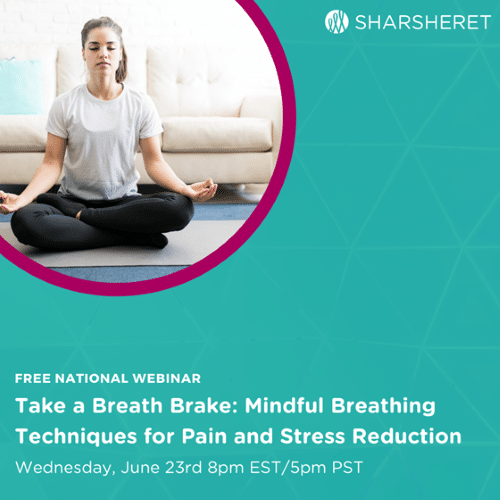 SHARSHERET

FREE NATIONAL WEBINAR

Take a Breath Brake: Mindful Breathing Techniques for Pain and Stress Reduction

Wednesday, June 23rd 8pm EST/5pm PST